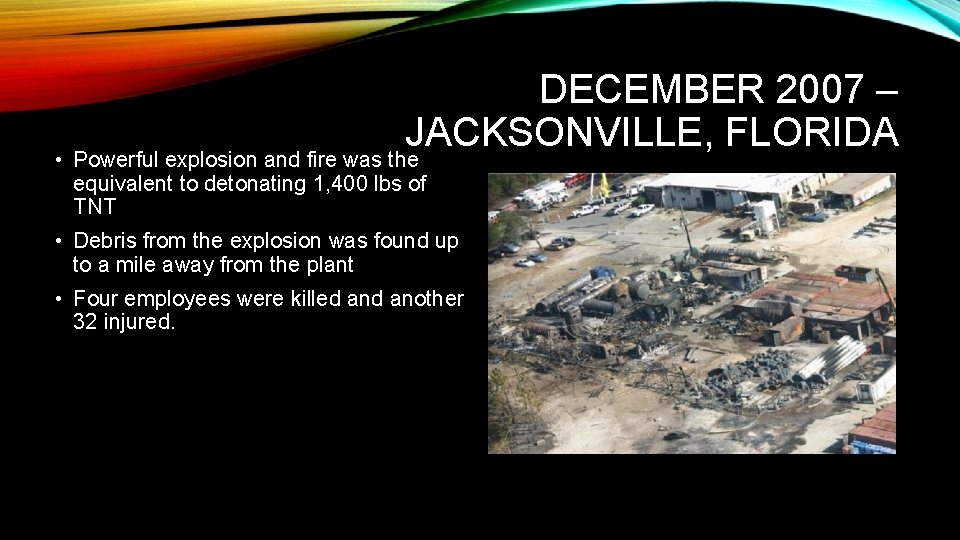 DECEMBER 2007 – JACKSONVILLE, FLORIDA

• Powerful explosion and fire was the equivalent to detonating 1,400 lbs of TNT

• Debris from the explosion was found up to a mile away from the plant

• Four employees were killed and another 32 injured.